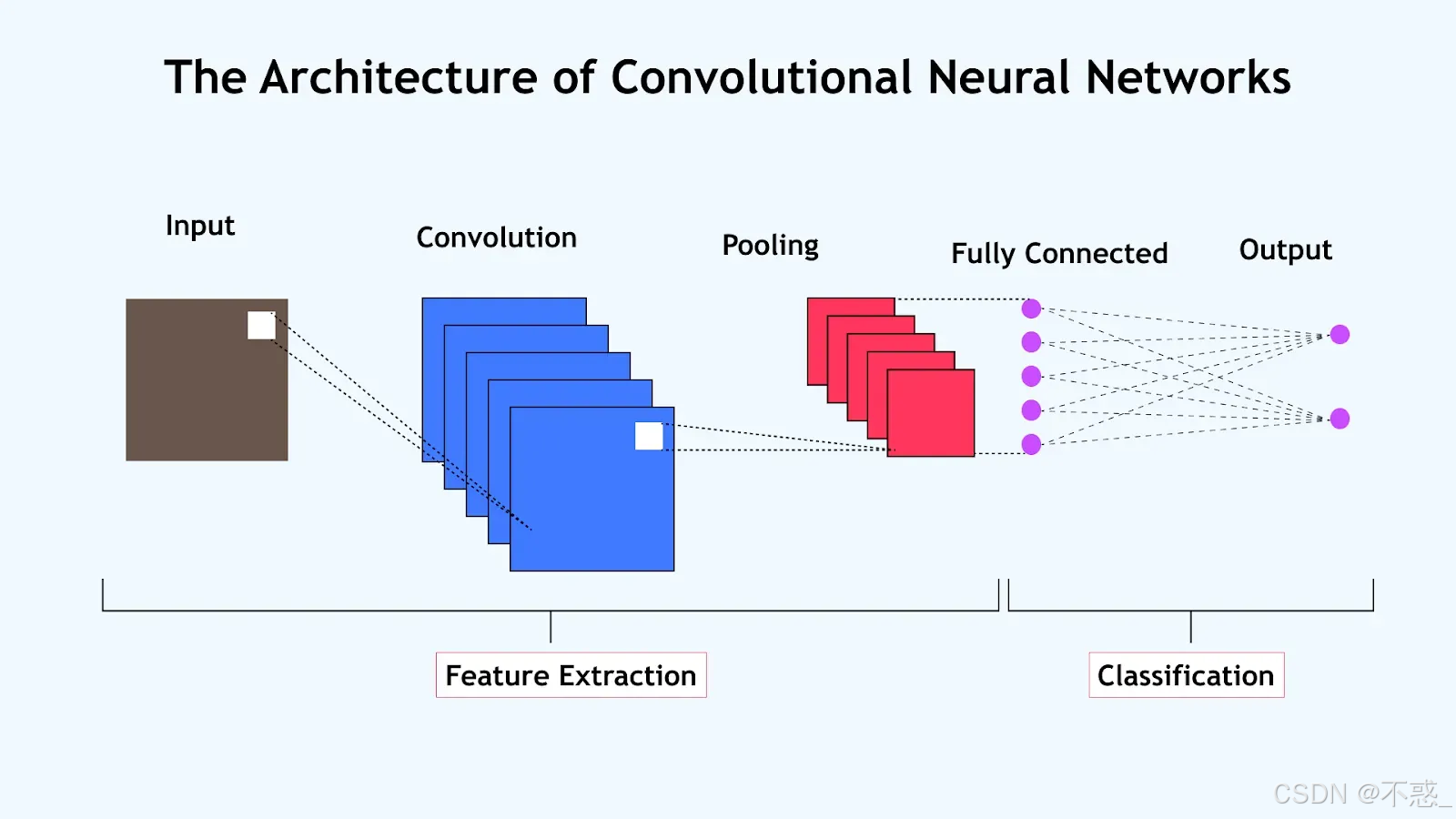 The Architecture of Convolutional Neural Networks

Input

Convolution

Pooling

Fully Connected

Output

Feature Extraction

Classification

CSDN @不惑_